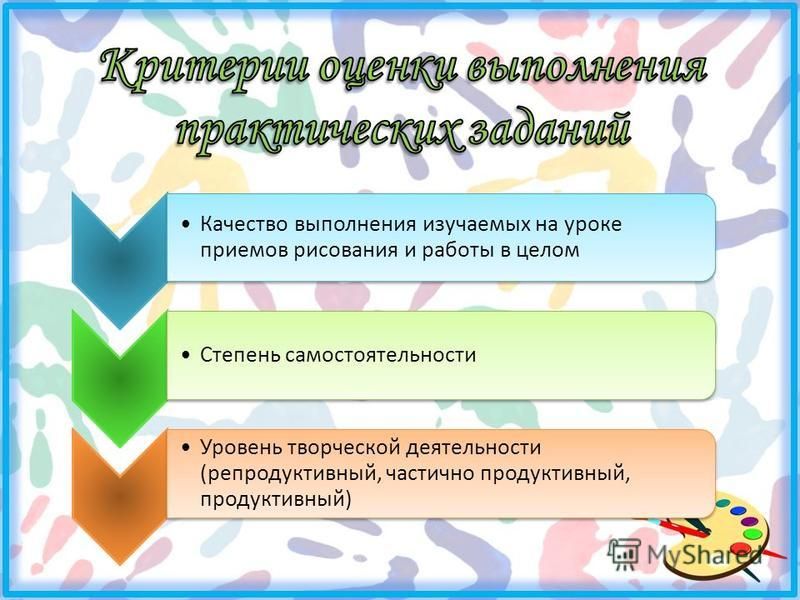 Критерии оценки выполнения практических заданий

• Качество выполнения изучаемых на уроке приемов рисования и работы в целом

• Степень самостоятельности

• Уровень творческой деятельности (репродуктивный, частично продуктивный, продуктивный)

MyShared